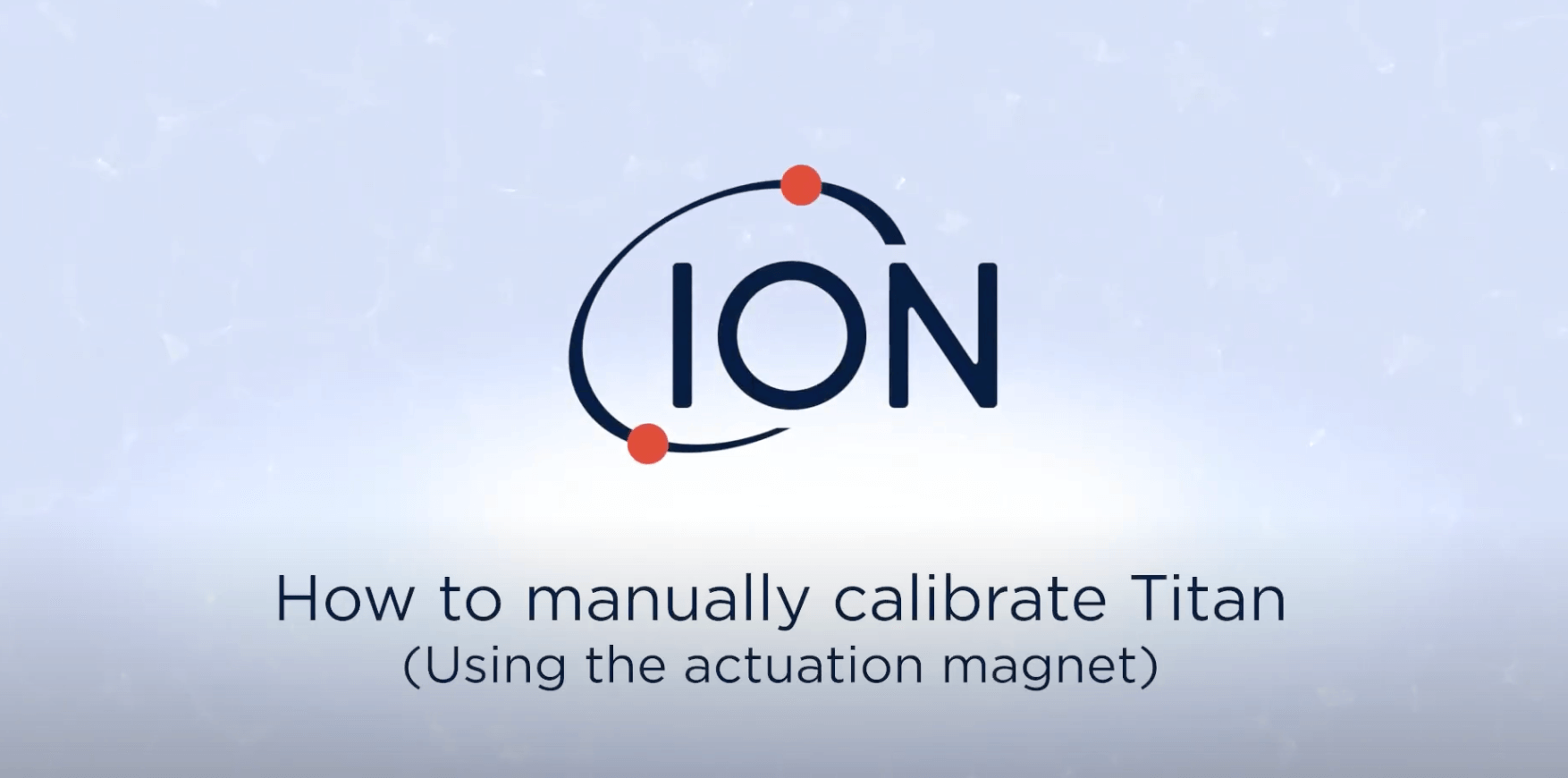 ION

How to manually calibrate Titan
(Using the actuation magnet)